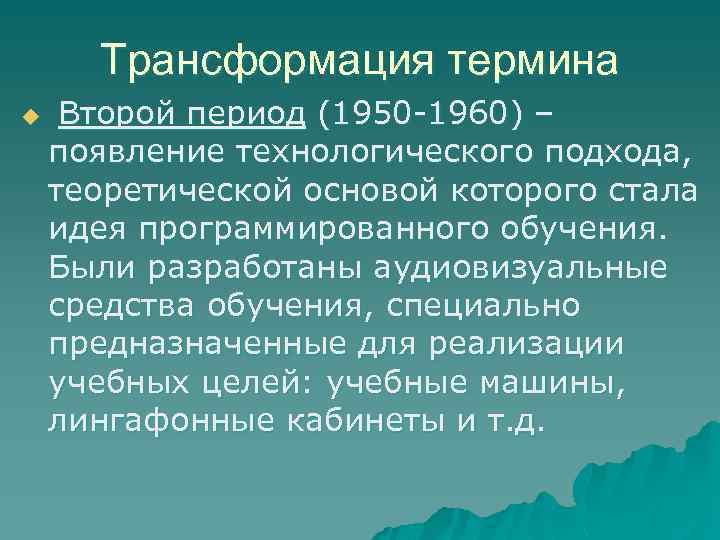 Трансформация термина

Второй период (1950-1960) – появление технологического подхода, теоретической основой которого стала идея программированного обучения. Были разработаны аудиовизуальные средства обучения, специально предназначенные для реализации учебных целей: учебные машины, лингафонные кабинеты и т.д.